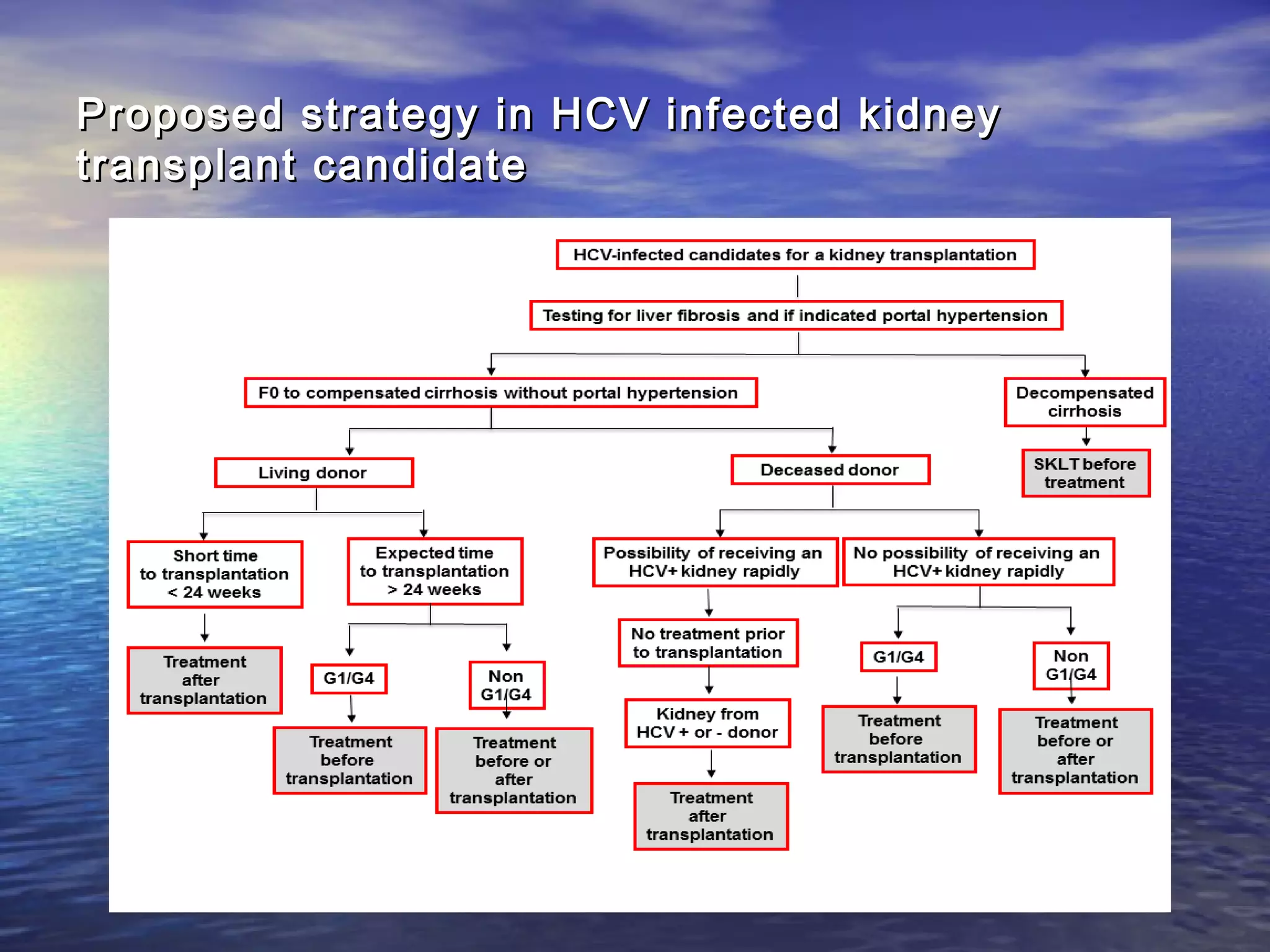 Proposed strategy in HCV infected kidney transplant candidate

HCV-infected candidates for a kidney transplantation

Testing for liver fibrosis and if indicated portal hypertension

F0 to compensated cirrhosis without portal hypertension

Decompensated cirrhosis

SKLT before treatment

Living donor

Deceased donor

Short time to transplantation < 24 weeks

Expected time to transplantation > 24 weeks

Possibility of receiving an HCV+ kidney rapidly

No possibility of receiving an HCV+ kidney rapidly

Treatment after transplantation

G1/G4

Non G1/G4

No treatment prior to transplantation

G1/G4

Non G1/G4

Treatment before transplantation

Treatment before or after transplantation

Kidney from HCV + or - donor

Treatment before transplantation

Treatment before or after transplantation

Treatment after transplantation